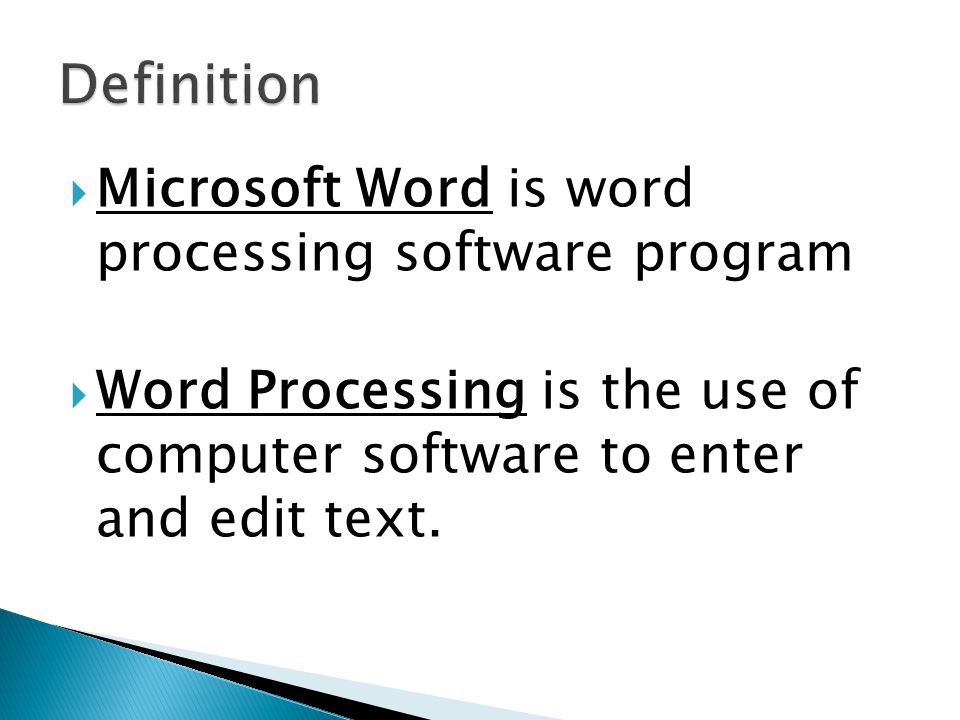 Definition

Microsoft Word is word processing software program

Word Processing is the use of computer software to enter and edit text.